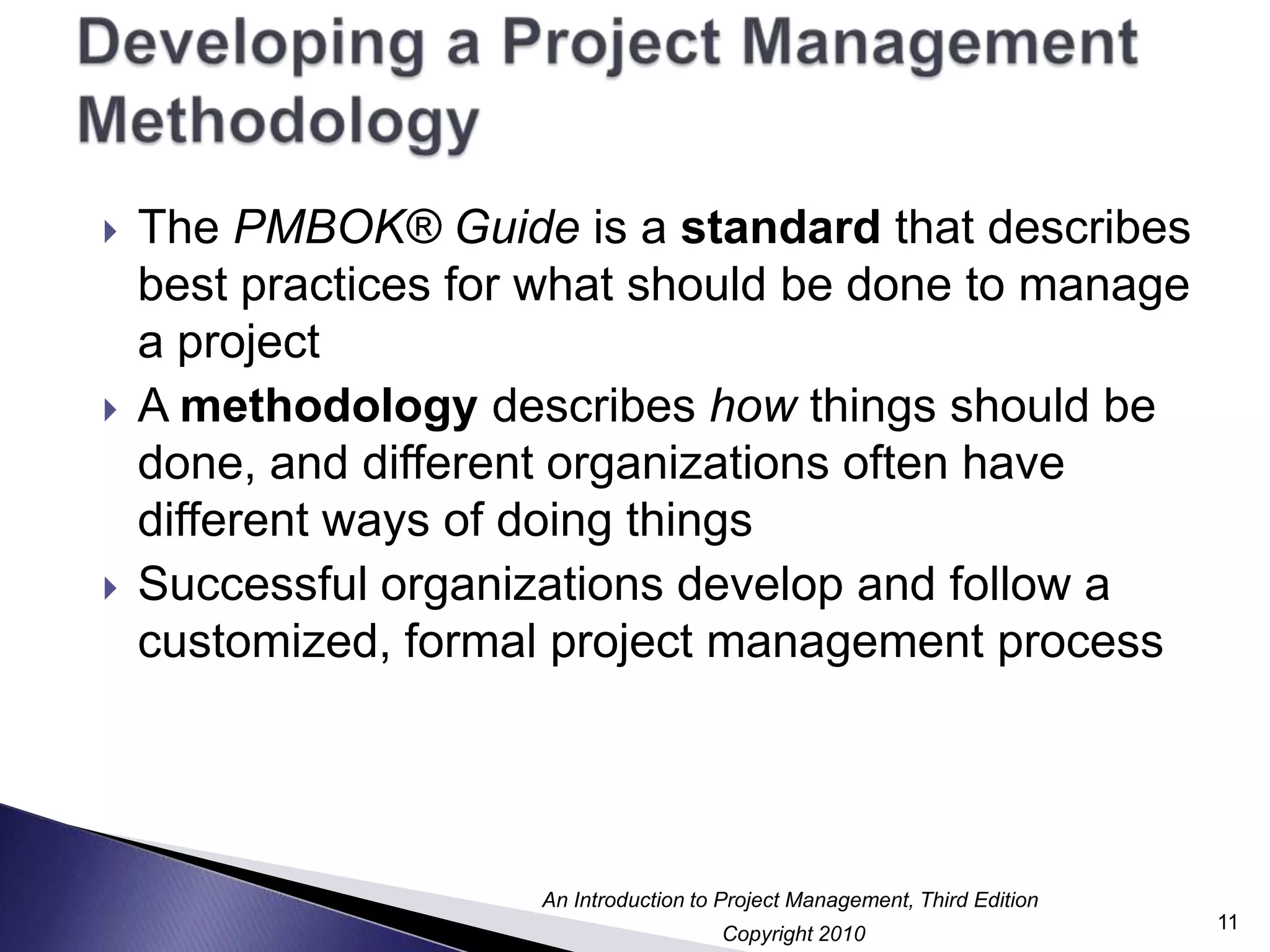 Developing a Project Management Methodology

The PMBOK® Guide is a standard that describes best practices for what should be done to manage a project

A methodology describes how things should be done, and different organizations often have different ways of doing things

Successful organizations develop and follow a customized, formal project management process

An Introduction to Project Management, Third Edition
Copyright 2010

11